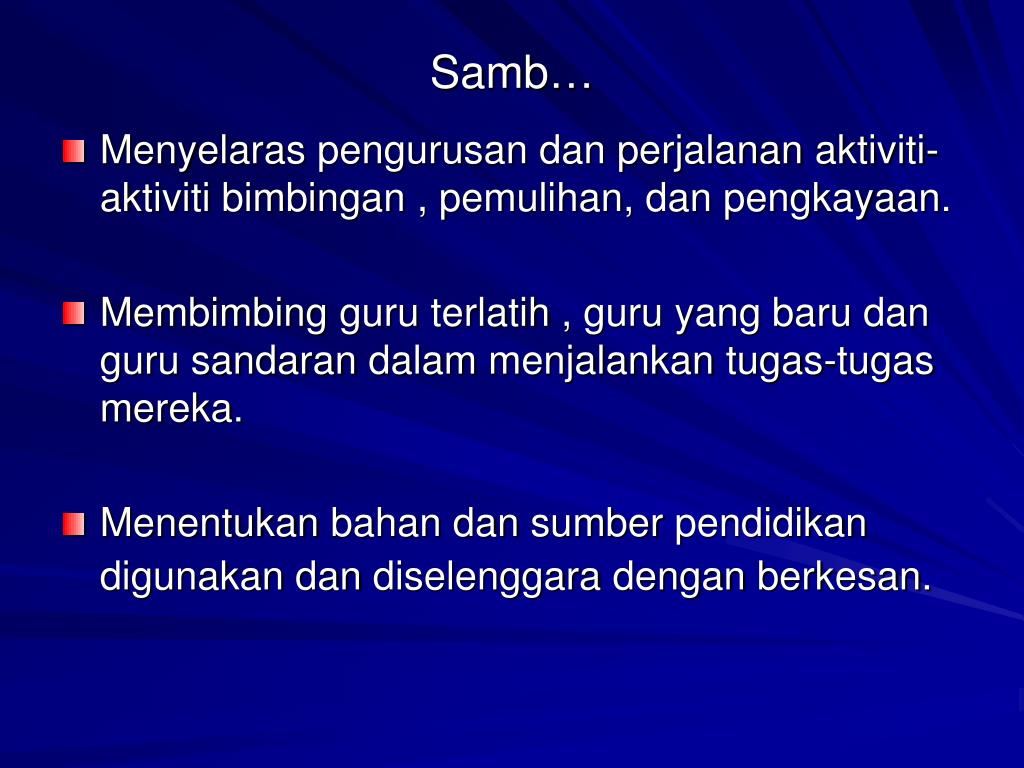 Samb…

Menyelaras pengurusan dan perjalanan aktiviti-aktiviti bimbingan , pemulihan, dan pengkayaan.

Membimbing guru terlatih , guru yang baru dan guru sandaran dalam menjalankan tugas-tugas mereka.

Menentukan bahan dan sumber pendidikan digunakan dan diselenggara dengan berkesan.